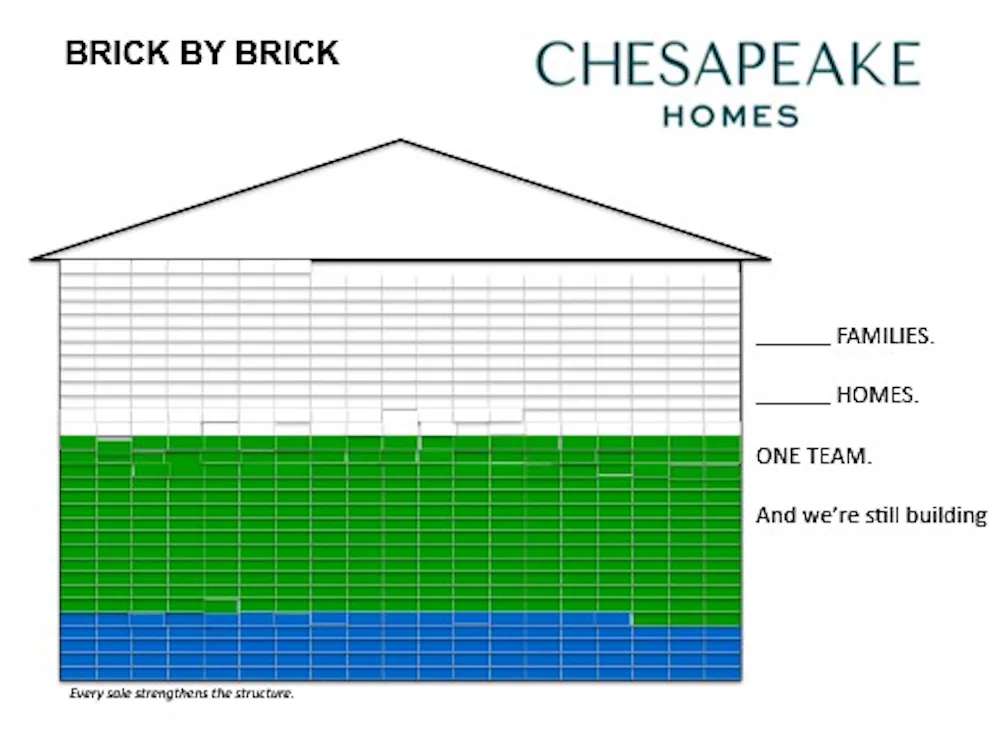 BRICK BY BRICK

CHESAPEAKE
HOMES

______ FAMILIES.

______ HOMES.

ONE TEAM.

And we're still building

Every sale strengthens the structure.